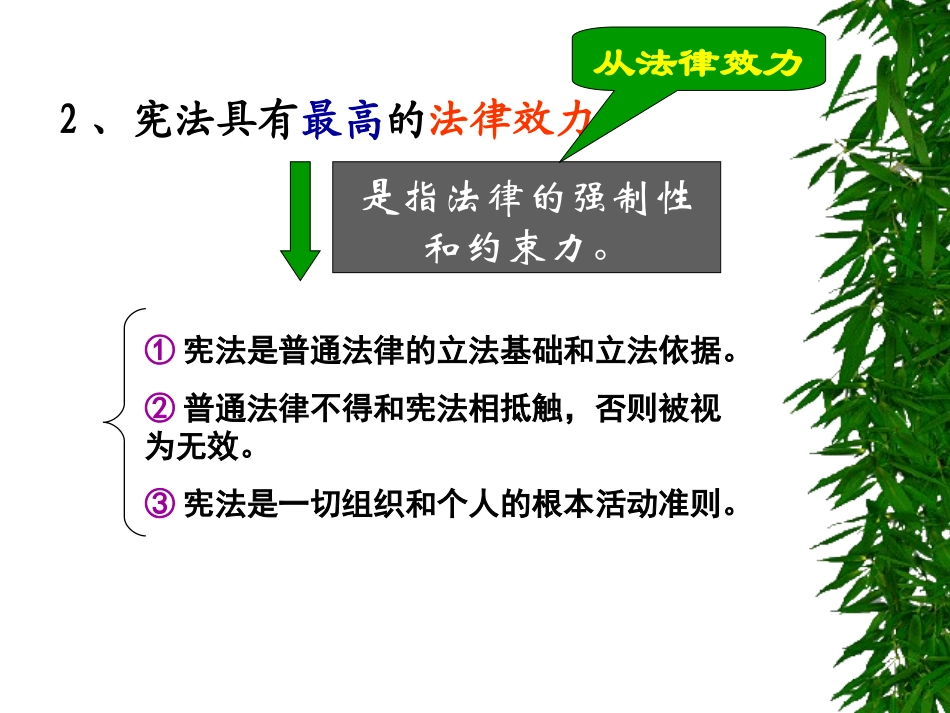 从法律效力

2、宪法具有最高的法律效力

是指法律的强制性和约束力。

① 宪法是普通法律的立法基础和立法依据。

② 普通法律不得和宪法相抵触，否则被视为无效。

③ 宪法是一切组织和个人的根本活动准则。